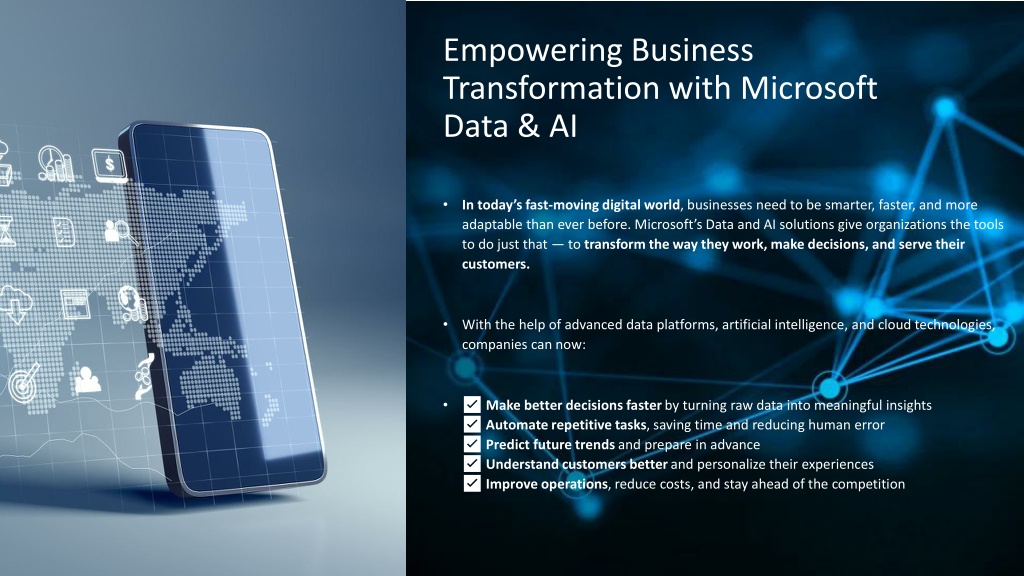 Empowering Business Transformation with Microsoft Data & AI

• In today's fast-moving digital world, businesses need to be smarter, faster, and more adaptable than ever before. Microsoft's Data and AI solutions give organizations the tools to do just that — to transform the way they work, make decisions, and serve their customers.

• With the help of advanced data platforms, artificial intelligence, and cloud technologies, companies can now:

• ✅ Make better decisions faster by turning raw data into meaningful insights
✅ Automate repetitive tasks, saving time and reducing human error
✅ Predict future trends and prepare in advance
✅ Understand customers better and personalize their experiences
✅ Improve operations, reduce costs, and stay ahead of the competition